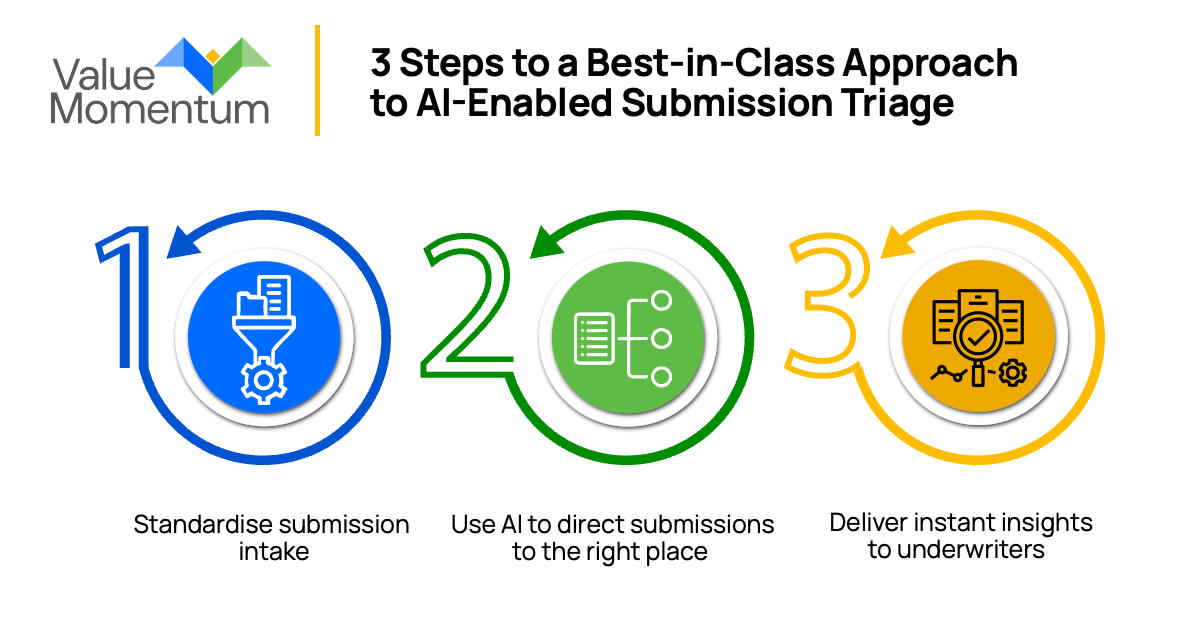 Value Momentum

3 Steps to a Best-in-Class Approach to AI-Enabled Submission Triage

1

Standardise submission intake

2

Use AI to direct submissions to the right place

3

Deliver instant insights to underwriters